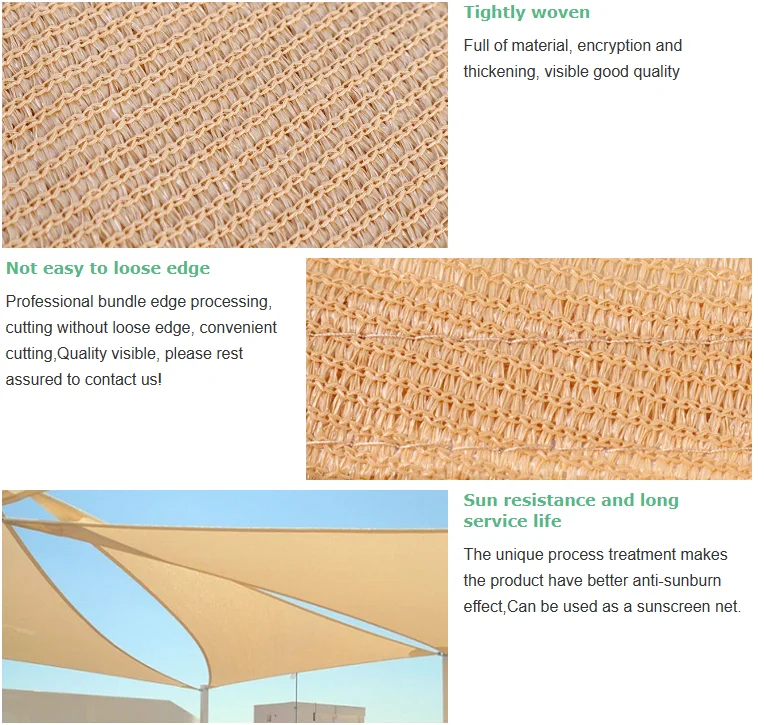 Tightly woven

Full of material, encryption and thickening, visible good quality

Not easy to loose edge

Professional bundle edge processing, cutting without loose edge, convenient cutting,Quality visible, please rest assured to contact us!

Sun resistance and long service life

The unique process treatment makes the product have better anti-sunburn effect,Can be used as a sunscreen net.